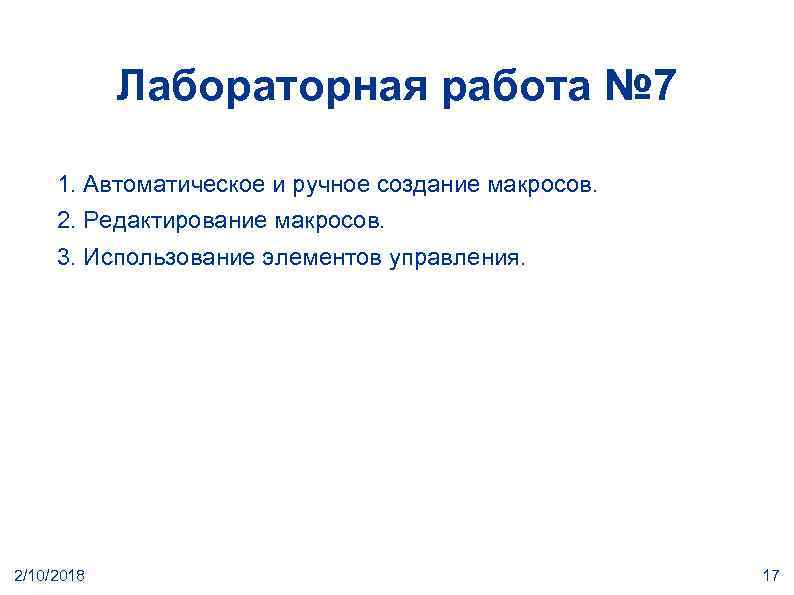 Лабораторная работа №7

1. Автоматическое и ручное создание макросов.
2. Редактирование макросов.
3. Использование элементов управления.

2/10/2018

17